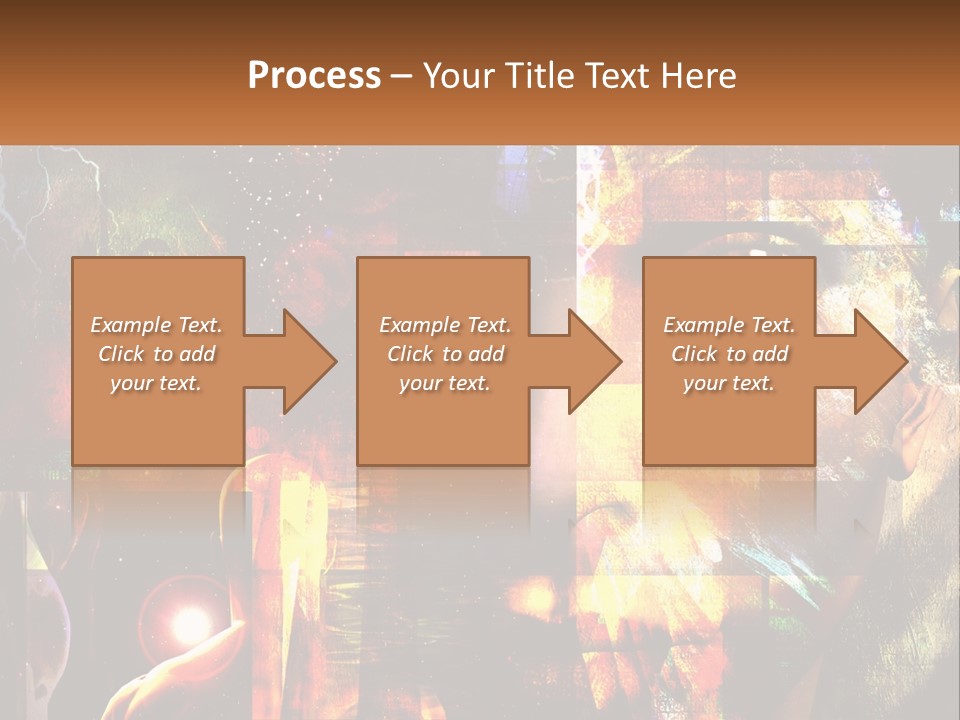 Process – Your Title Text Here

Example Text. Click to add your text.

Example Text. Click to add your text.

Example Text. Click to add your text.